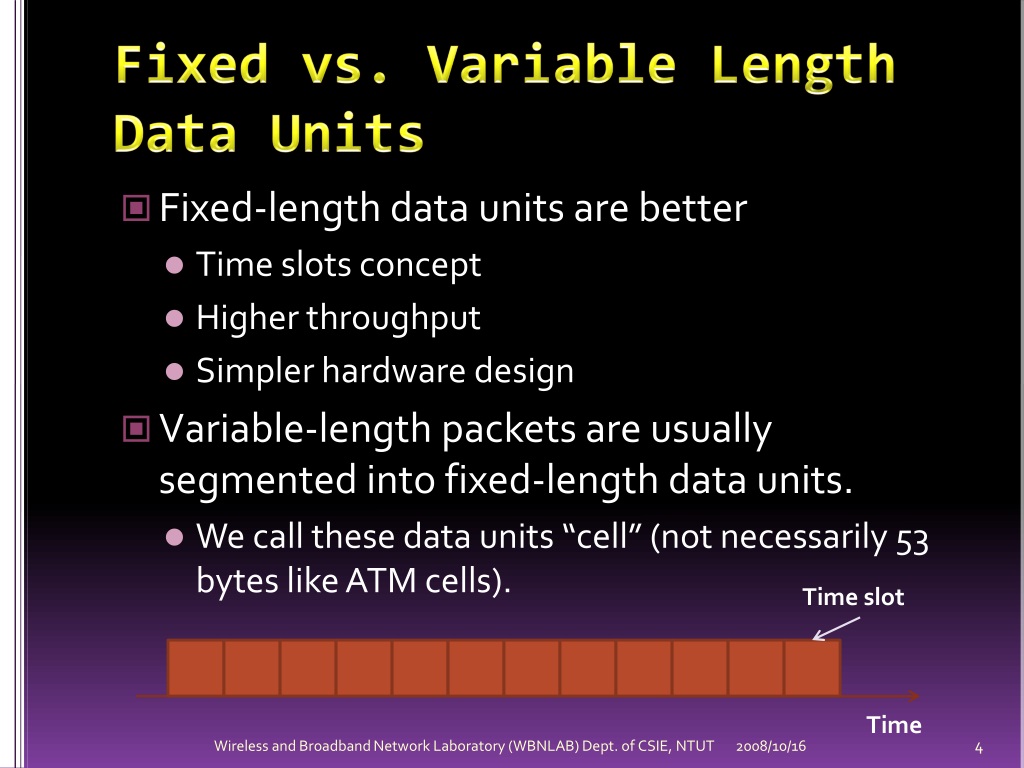 Fixed vs. Variable Length Data Units

Fixed-length data units are better

Time slots concept

Higher throughput

Simpler hardware design

Variable-length packets are usually segmented into fixed-length data units.

We call these data units “cell” (not necessarily 53 bytes like ATM cells).

Time slot

Time

Wireless and Broadband Network Laboratory (WBNLAB) Dept. of CSIE, NTUT 2008/10/16 4